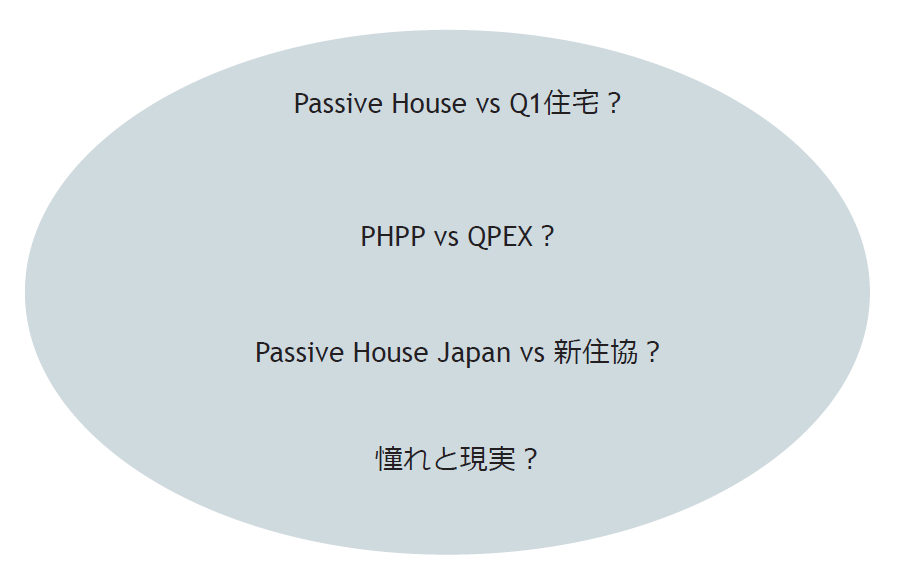 Passive House vs Q1住宅？

PHPP vs QPEX？

Passive House Japan vs 新住協？

憧れと現実？